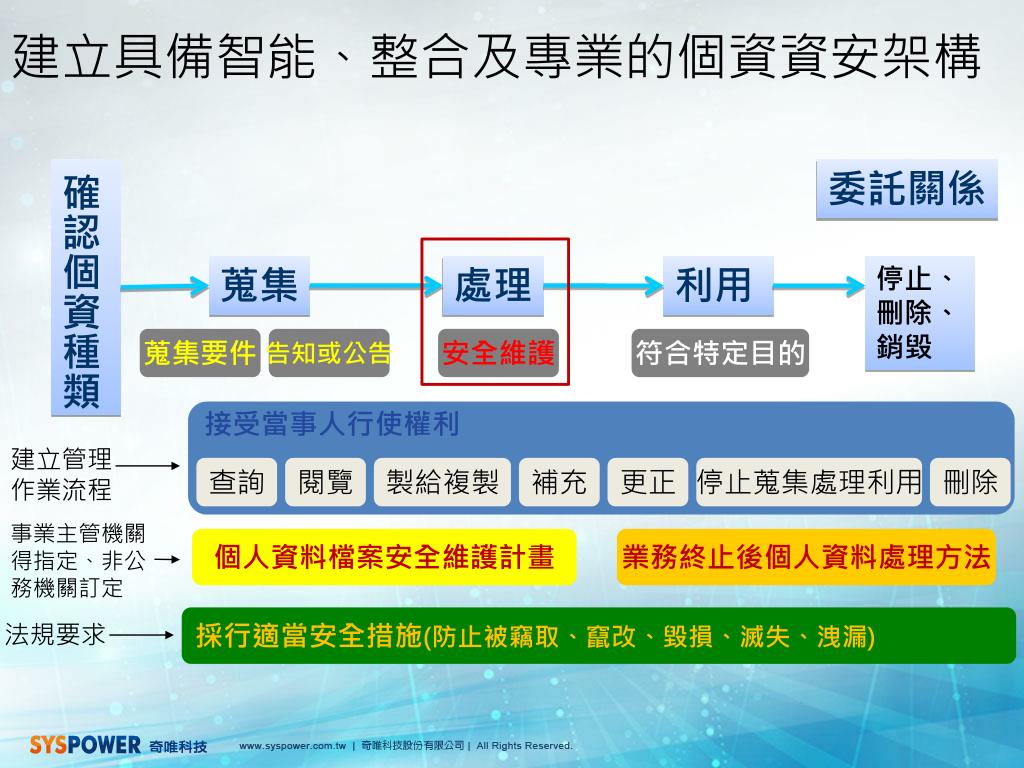 建立具備智能、整合及專業的個資資安架構

確認個資種類

委託關係

蒐集

處理

利用

停止、刪除、銷毀

蒐集要件

告知或公告

安全維護

符合特定目的

接受當事人行使權利

建立管理作業流程

查詢

閱覽

製給複製

補充

更正

停止蒐集處理利用

刪除

事業主管機關得指定、非公務機關訂定

個人資料檔案安全維護計畫

業務終止後個人資料處理方法

法規要求

採行適當安全措施(防止被竊取、竄改、毀損、滅失、洩漏)

SYSPOWER 奇唯科技 www.syspower.com.tw | 奇唯科技股份有限公司 | All Rights Reserved.